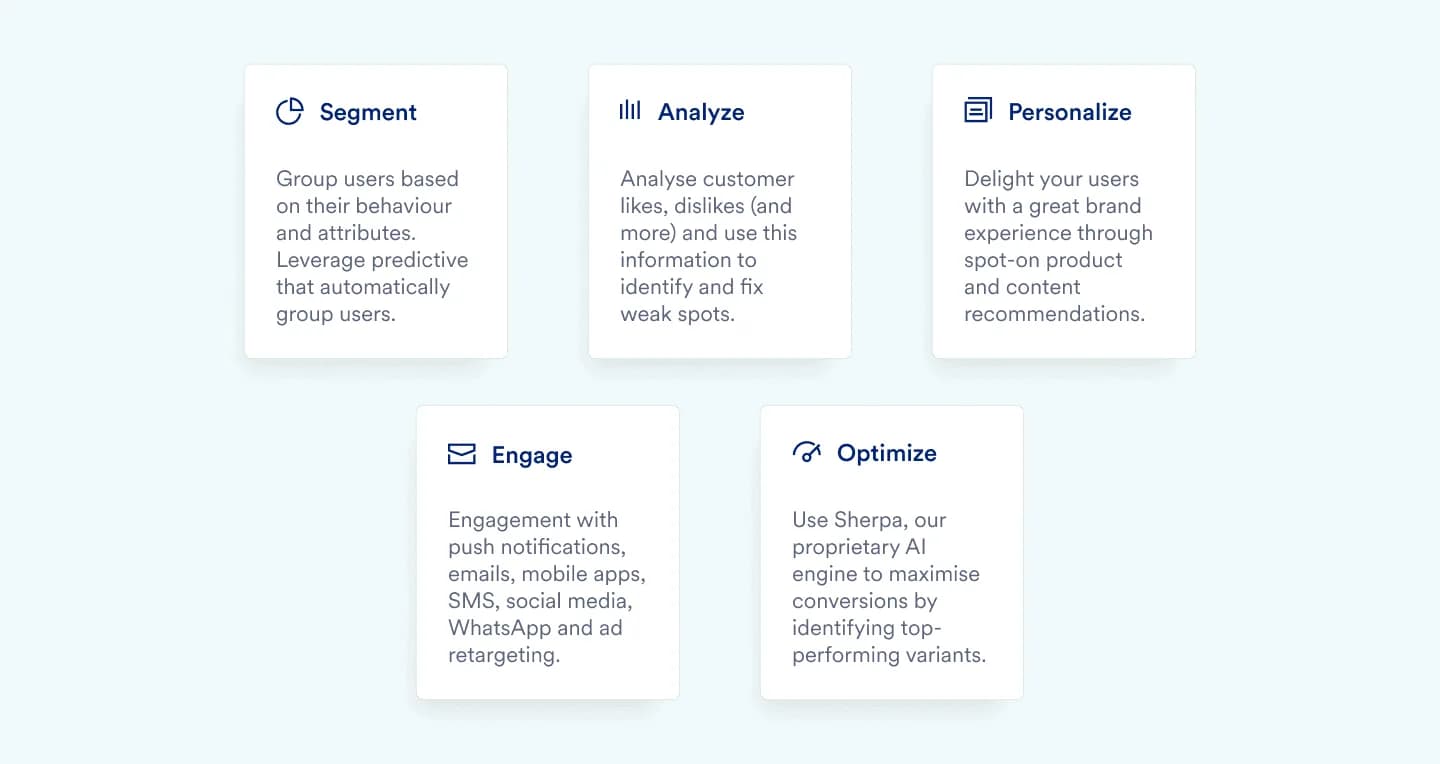 Segment

Group users based on their behaviour and attributes. Leverage predictive that automatically group users.

Analyze

Analyse customer likes, dislikes (and more) and use this information to identify and fix weak spots.

Personalize

Delight your users with a great brand experience through spot-on product and content recommendations.

Engage

Engagement with push notifications, emails, mobile apps, SMS, social media, WhatsApp and ad retargeting.

Optimize

Use Sherpa, our proprietary AI engine to maximise conversions by identifying top-performing variants.